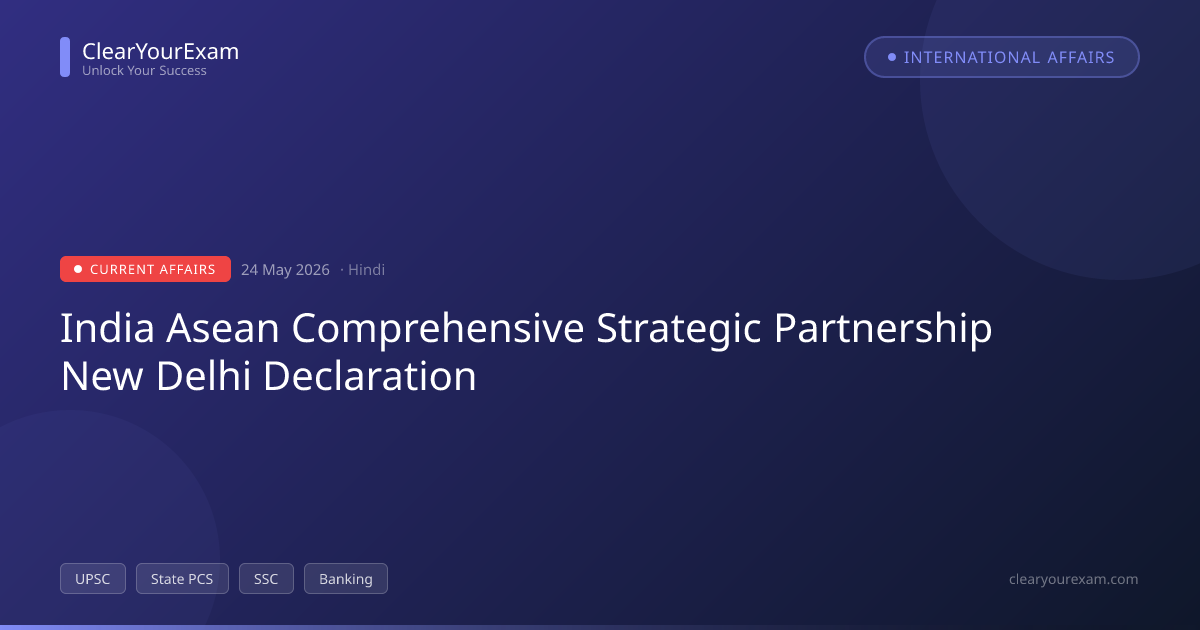 ClearYourExam
Unlock Your Success

INTERNATIONAL AFFAIRS

CURRENT AFFAIRS 24 May 2026 · Hindi

India Asean Comprehensive Strategic Partnership New Delhi Declaration

UPSC State PCS SSC Banking

clearyourexam.com